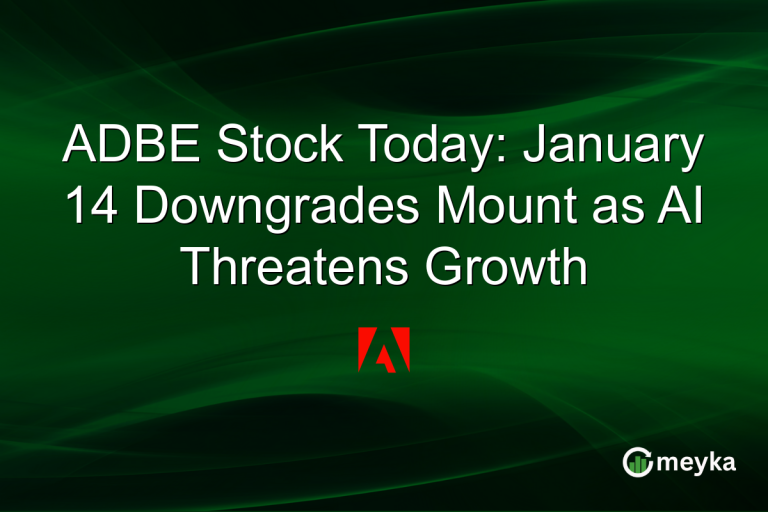 ADBE Stock Today: January 14 Downgrades Mount as AI Threatens Growth

meyka